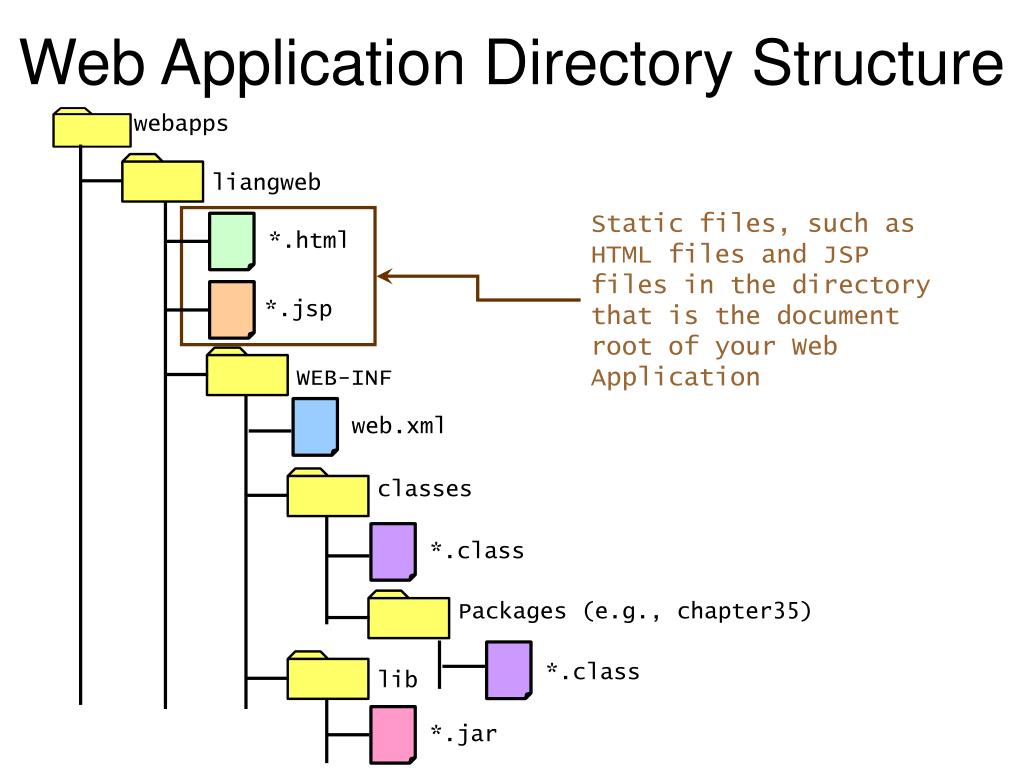 Web Application Directory Structure

webapps

liangweb

*.html

*.jsp

Static files, such as HTML files and JSP files in the directory that is the document root of your Web Application

WEB-INF

web.xml

classes

*.class

Packages (e.g., chapter35)

*.class

lib

*.jar